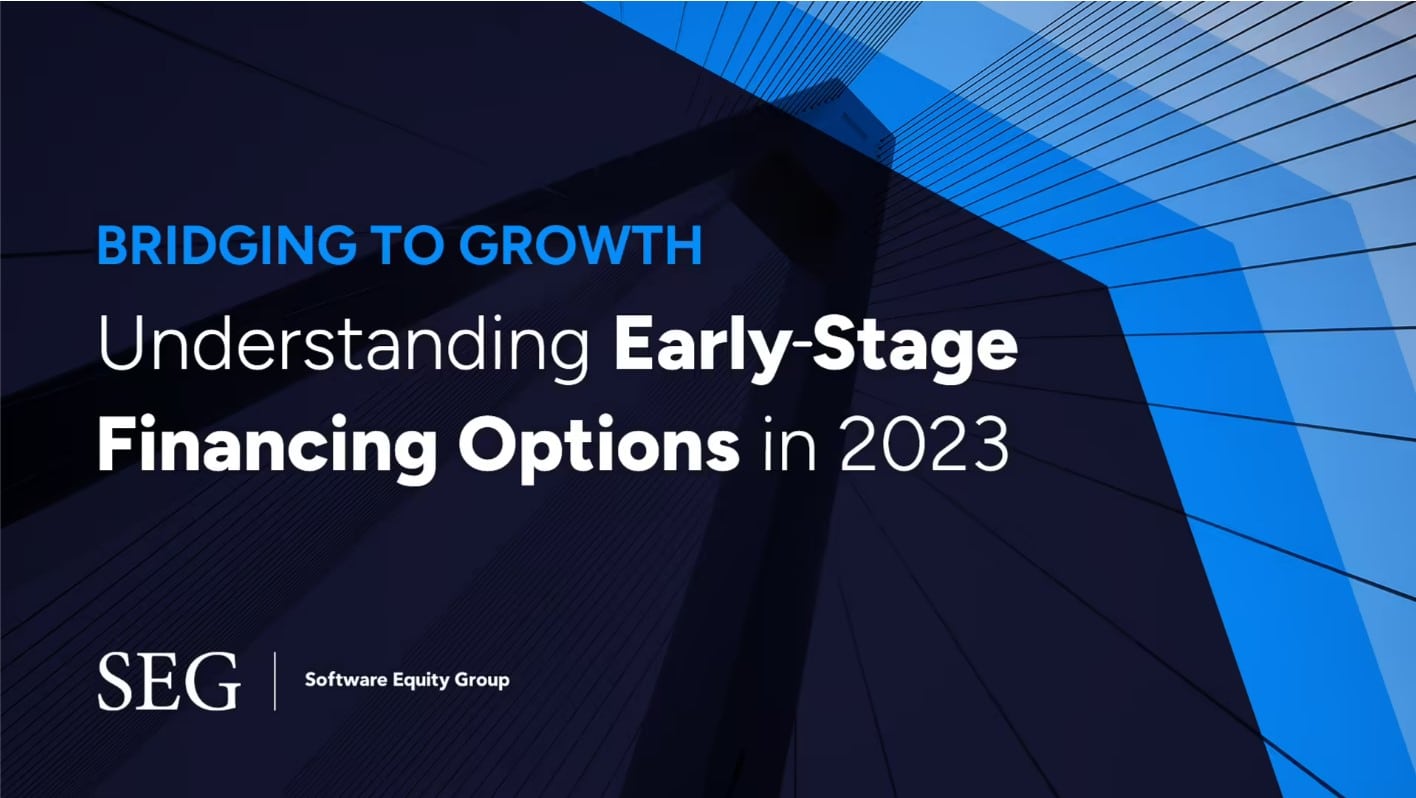 BRIDGING TO GROWTH

Understanding Early-Stage Financing Options in 2023

SEG | Software Equity Group